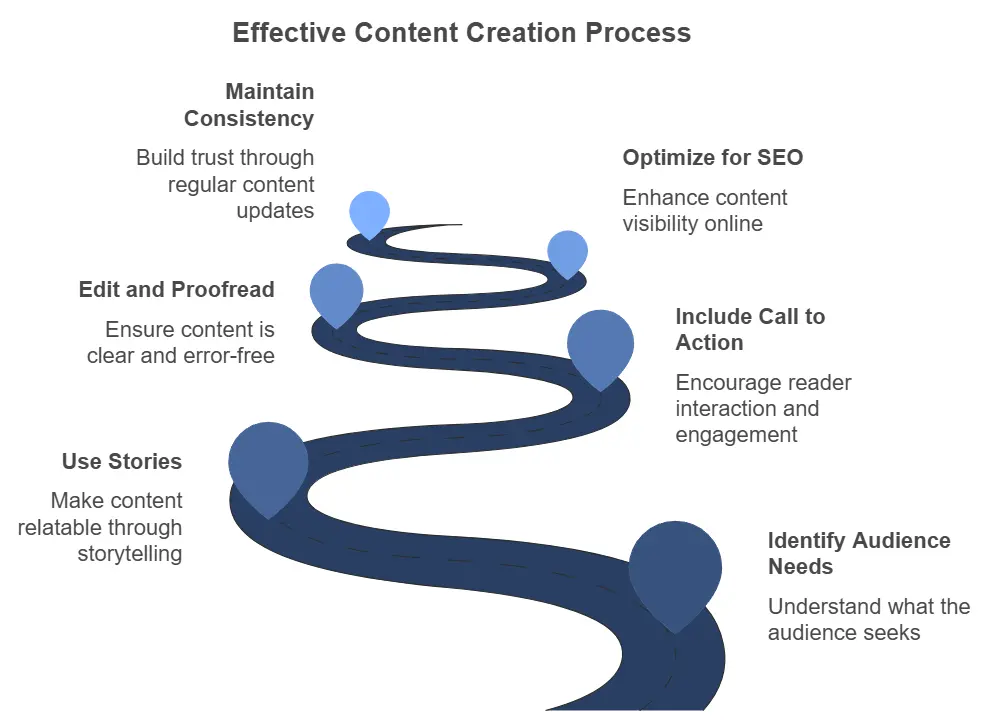 Effective Content Creation Process

Maintain Consistency

Build trust through regular content updates

Optimize for SEO

Enhance content visibility online

Edit and Proofread

Ensure content is clear and error-free

Include Call to Action

Encourage reader interaction and engagement

Use Stories

Make content relatable through storytelling

Identify Audience Needs

Understand what the audience seeks